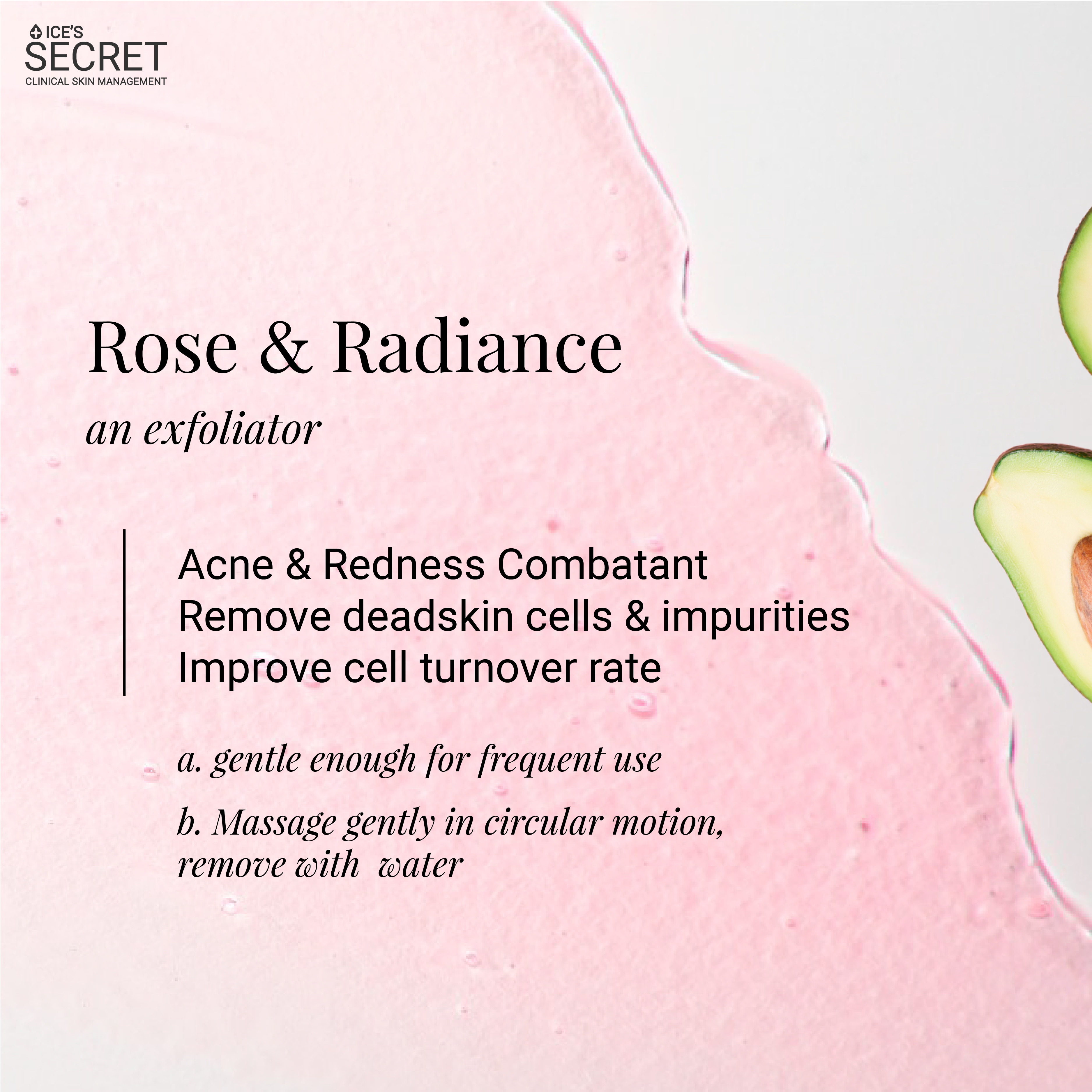 ICE'S
SECRET
CLINICAL SKIN MANAGEMENT

Rose & Radiance

an exfoliator

Acne & Redness Combatant
Remove deadskin cells & impurities
Improve cell turnover rate

a. gentle enough for frequent use

b. Massage gently in circular motion, remove with water